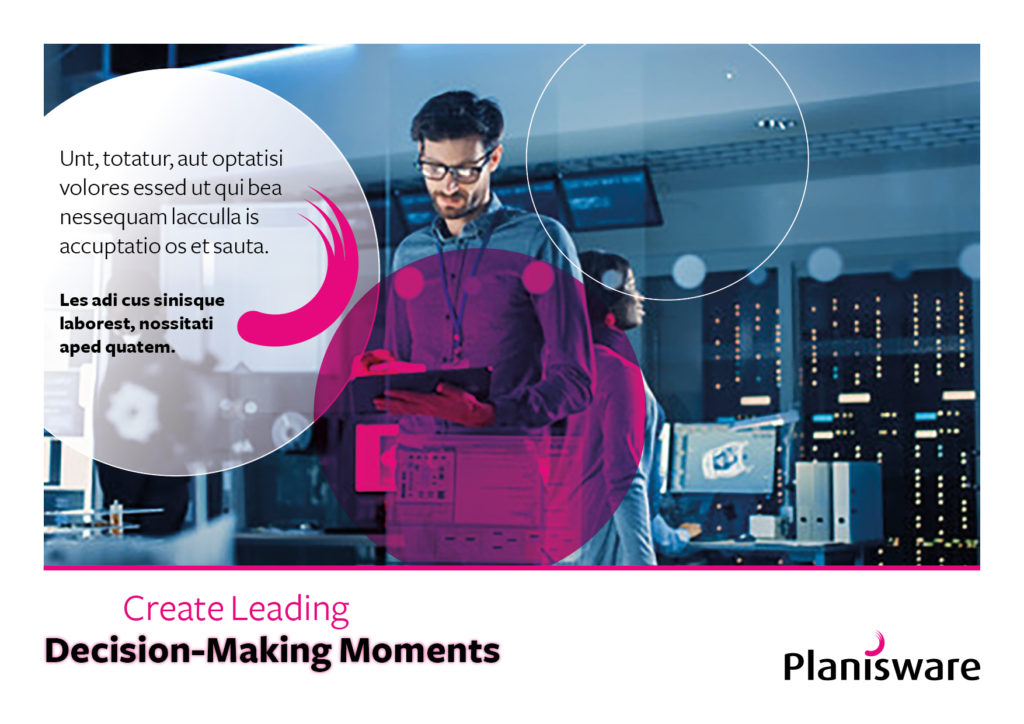 Unt, totatur, aut optatisi volores essed ut qui bea nessequam lacculla is accuptatio os et sauta.

Les adi cus sinisque laborest, nossitati aped quatem.

Create Leading
Decision-Making Moments

Planisware